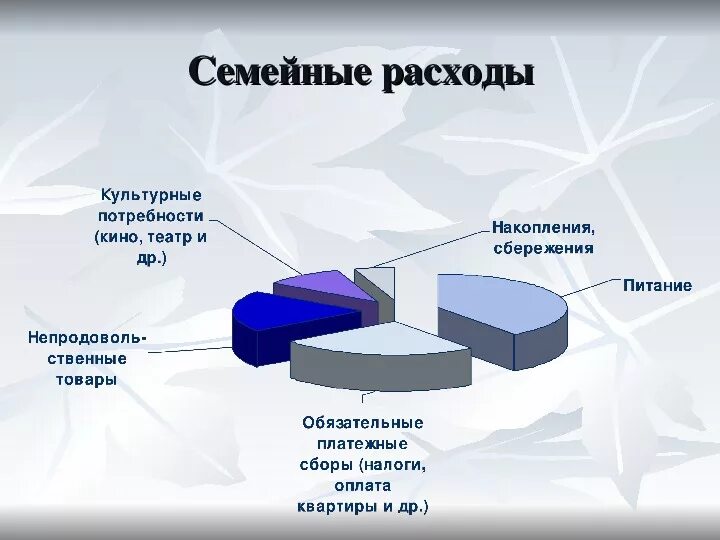 Семейные расходы

Культурные потребности (кино, театр и др.)

Накопления, сбережения

Питание

Непродовольственные товары

Обязательные платежные сборы (налоги, оплата квартиры и др.)